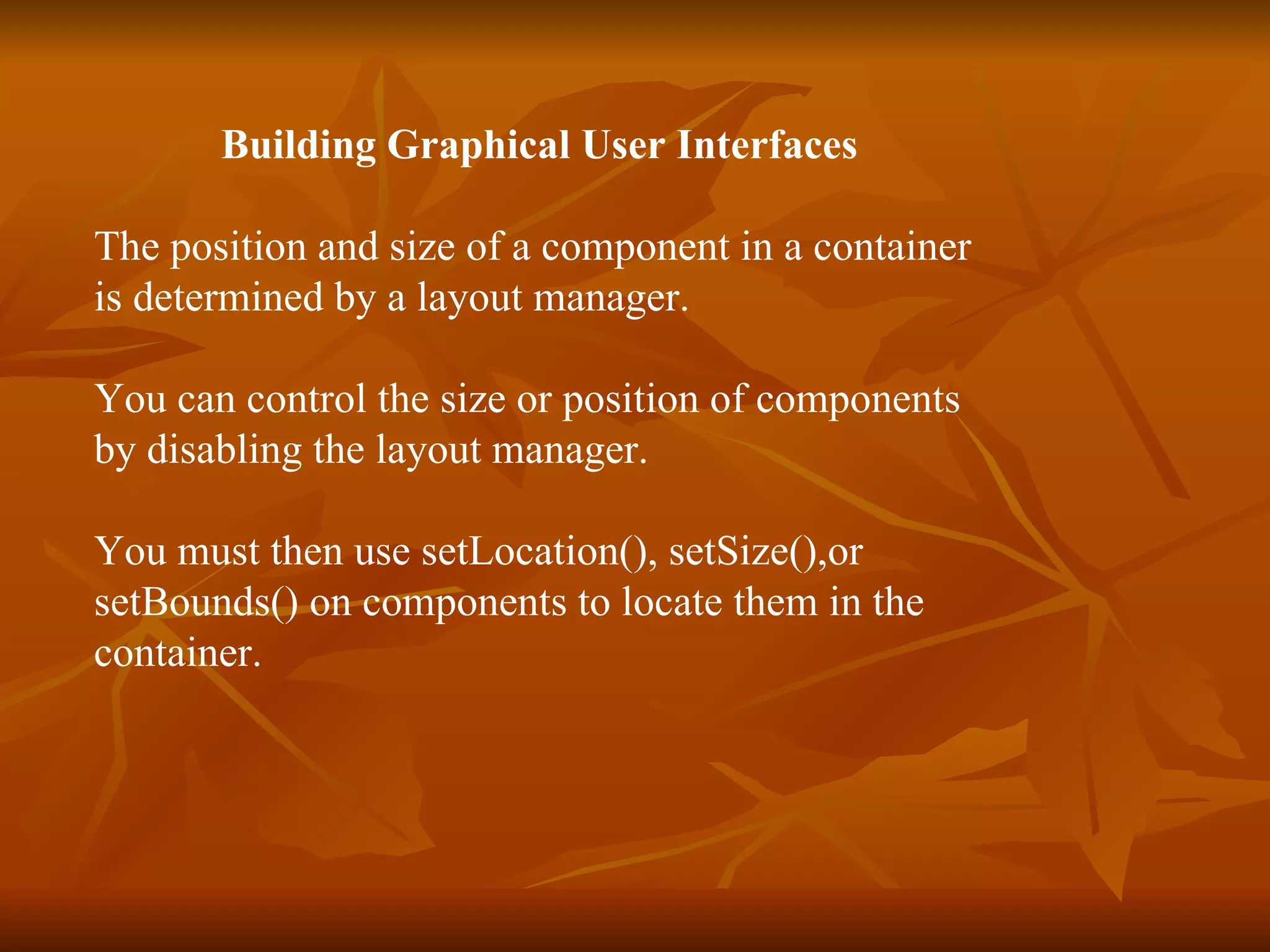 Building Graphical User Interfaces

The position and size of a component in a container is determined by a layout manager.

You can control the size or position of components by disabling the layout manager.

You must then use setLocation(), setSize(),or setBounds() on components to locate them in the container.